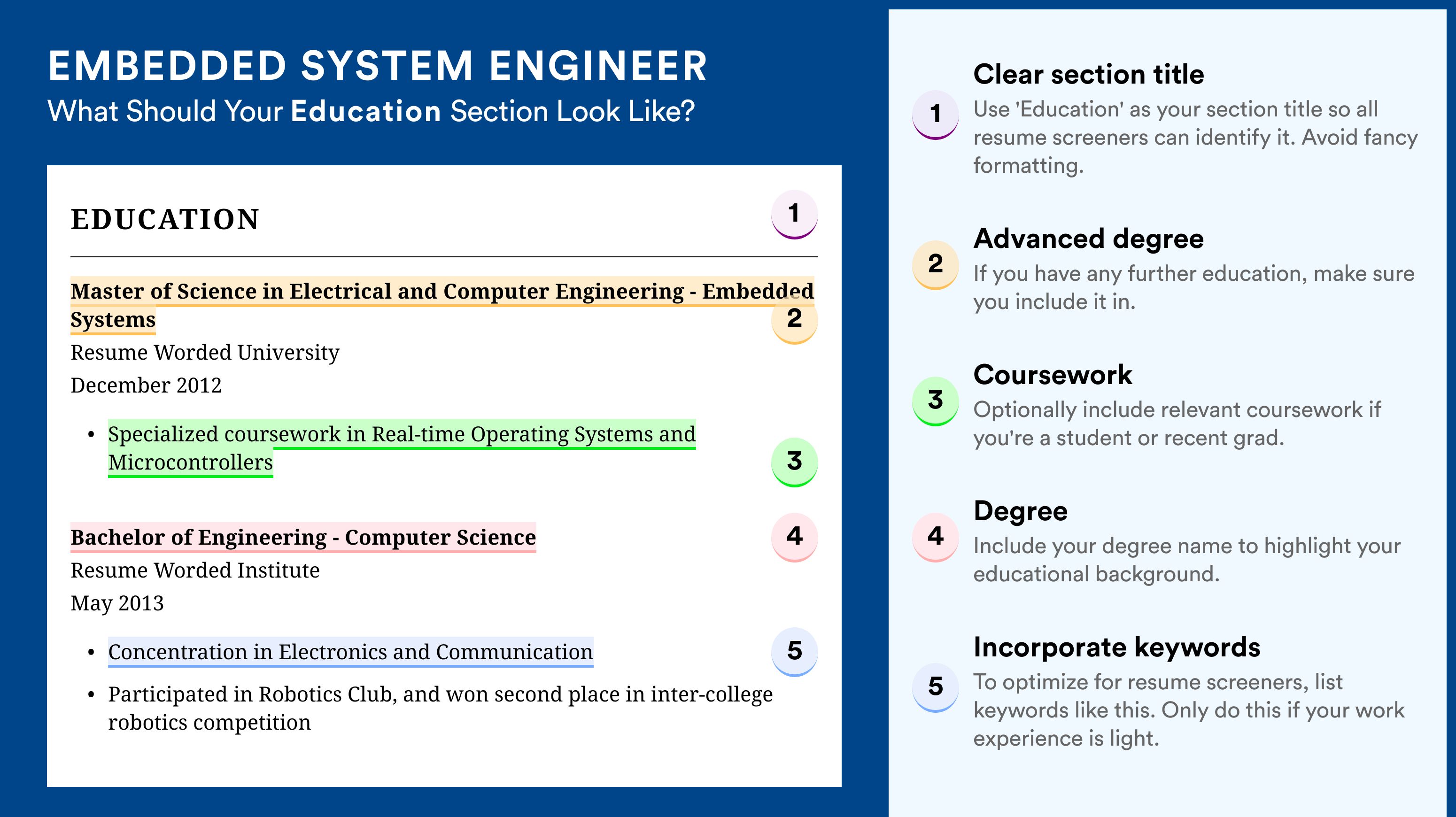 EMBEDDED SYSTEM ENGINEER
What Should Your Education Section Look Like?

EDUCATION

1

Master of Science in Electrical and Computer Engineering - Embedded Systems

2

Resume Worded University
December 2012

• Specialized coursework in Real-time Operating Systems and Microcontrollers

3

Bachelor of Engineering - Computer Science

4

Resume Worded Institute
May 2013

• Concentration in Electronics and Communication

5

• Participated in Robotics Club, and won second place in inter-college robotics competition

1
Clear section title
Use 'Education' as your section title so all resume screeners can identify it. Avoid fancy formatting.

2
Advanced degree
If you have any further education, make sure you include it in.

3
Coursework
Optionally include relevant coursework if you're a student or recent grad.

4
Degree
Include your degree name to highlight your educational background.

5
Incorporate keywords
To optimize for resume screeners, list keywords like this. Only do this if your work experience is light.